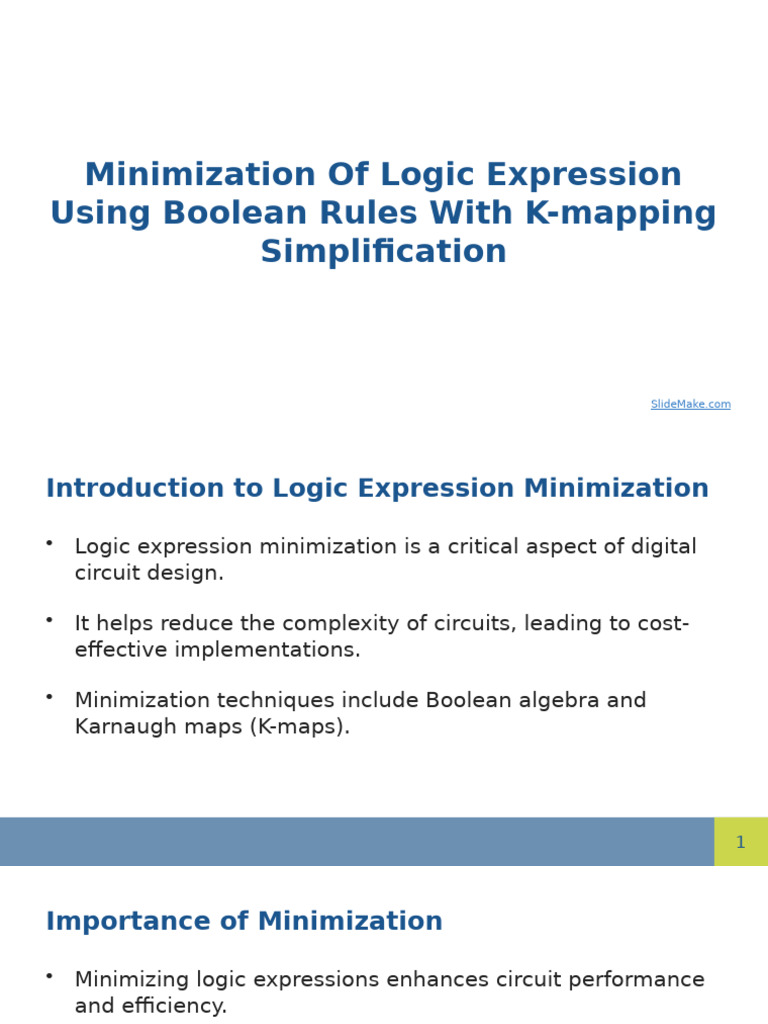 Minimization Of Logic Expression Using Boolean Rules With K-mapping Simplification

SlideMake.com

Introduction to Logic Expression Minimization

• Logic expression minimization is a critical aspect of digital circuit design.

• It helps reduce the complexity of circuits, leading to cost-effective implementations.

• Minimization techniques include Boolean algebra and Karnaugh maps (K-maps).

1

Importance of Minimization

• Minimizing logic expressions enhances circuit performance and efficiency.